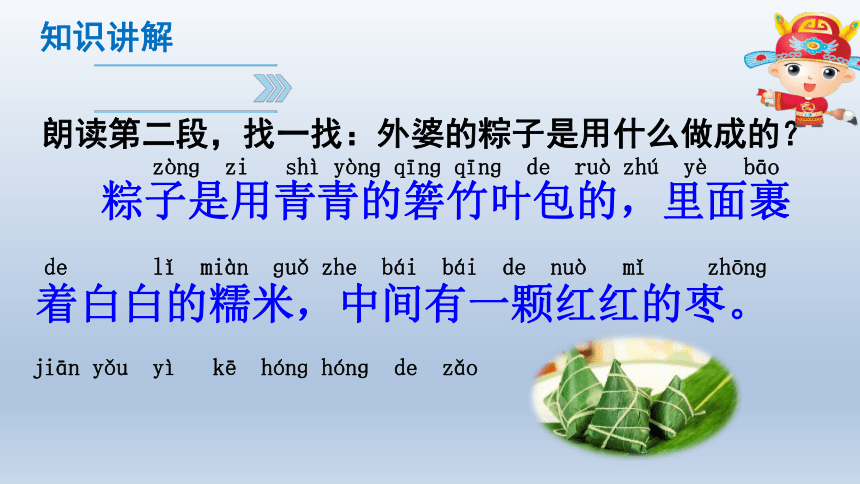 知识讲解

朗读第二段，找一找：外婆的粽子是用什么做成的？

zòng zi shì yòng qīng qīng de ruò zhú yè bāo
粽子是用青青的箬竹叶包的，里面裹

de lǐ miàn guǒ zhe bái bái de nuò mǐ zhōng
着白白的糯米，中间有一颗红红的枣。

jiān yǒu yì kē hóng hóng de zǎo